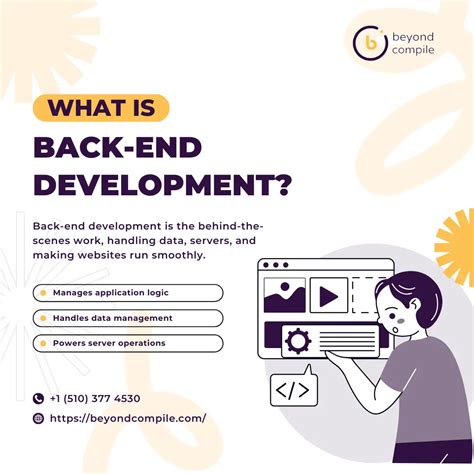 beyond compile

WHAT IS
BACK-END DEVELOPMENT?

Back-end development is the behind-the-scenes work, handling data, servers, and making websites run smoothly.

Manages application logic

Handles data management

Powers server operations

</>

+1 (510) 377 4530

https://beyondcompile.com/